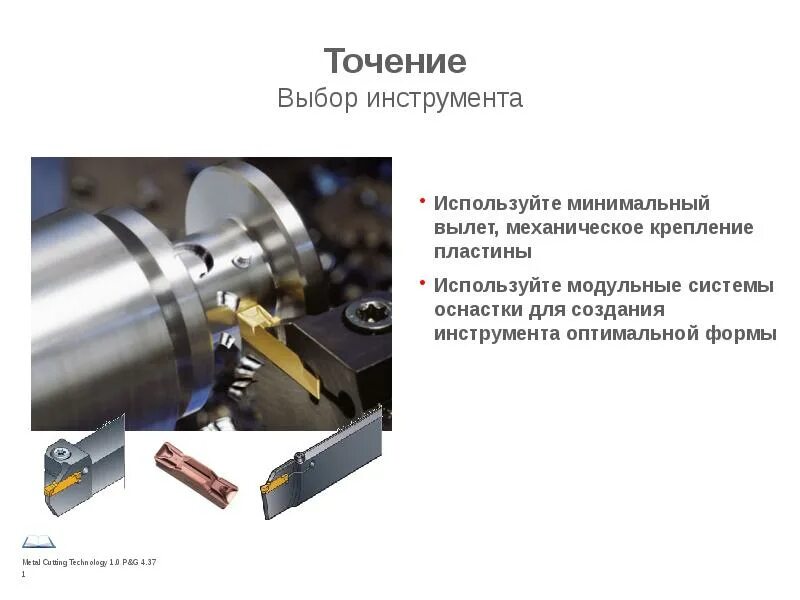 Точение
Выбор инструмента

• Используйте минимальный вылет, механическое крепление пластины

• Используйте модульные системы оснастки для создания инструмента оптимальной формы

Metal Cutting Technology 1.0 P&G 4.37
1